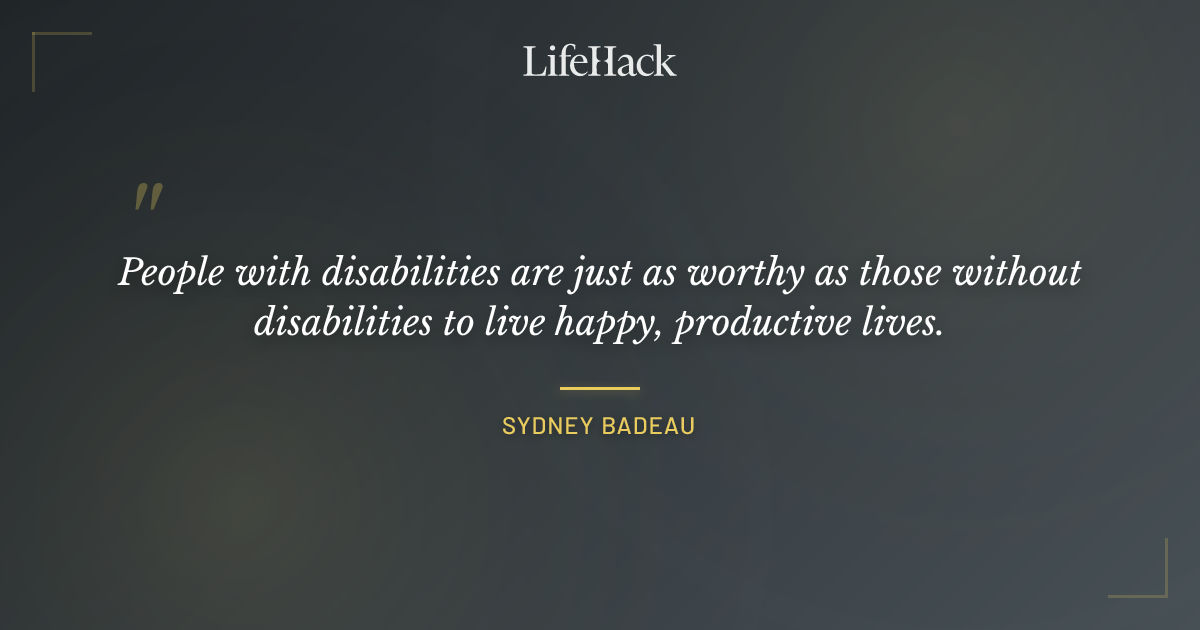 LifeHack

"

People with disabilities are just as worthy as those without disabilities to live happy, productive lives.

SYDNEY BADEAU